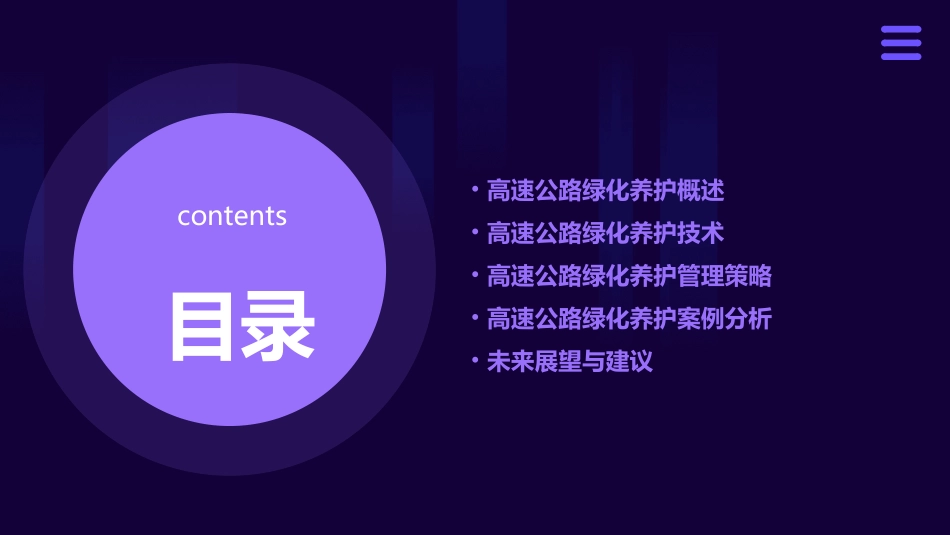 contents

目录

• 高速公路绿化养护概述
• 高速公路绿化养护技术
• 高速公路绿化养护管理策略
• 高速公路绿化养护案例分析
• 未来展望与建议